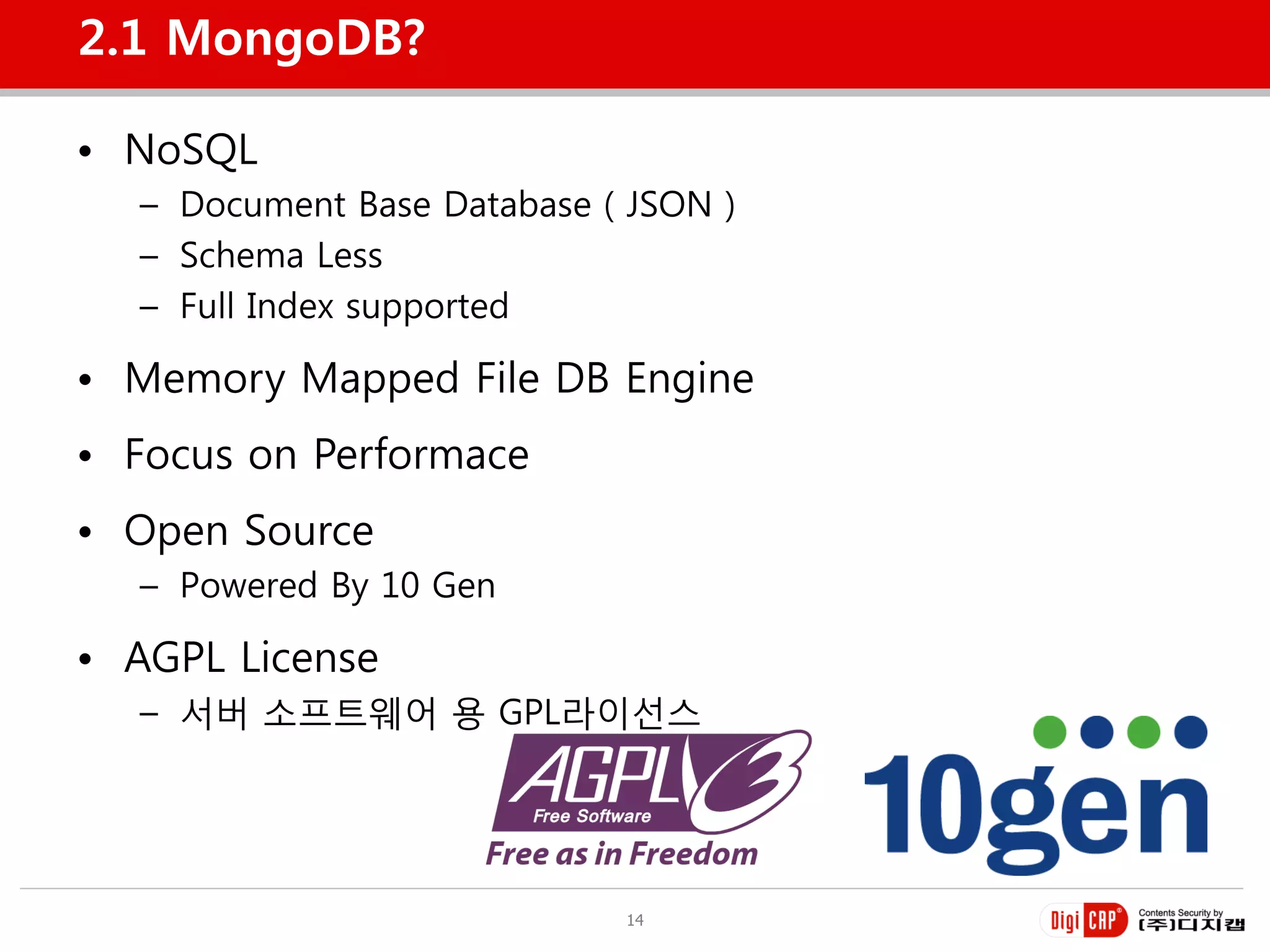 2.1 MongoDB?

• NoSQL
 – Document Base Database ( JSON )
 – Schema Less
 – Full Index supported

• Memory Mapped File DB Engine

• Focus on Performace

• Open Source
 – Powered By 10 Gen

• AGPL License
 – 서버 소프트웨어 용 GPL라이선스

AGPL 3
Free Software
Free as in Freedom

10gen

14

Digi CAP
Contents Security by
(주)디지캡